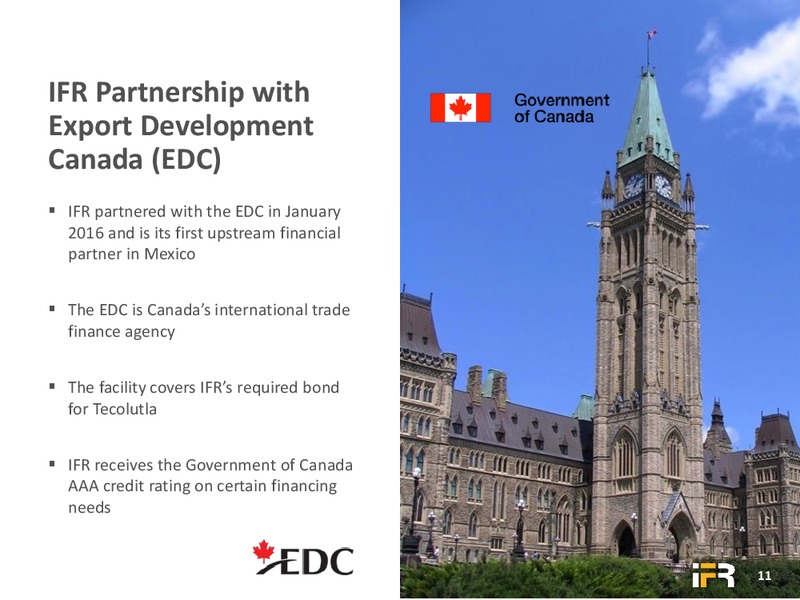 IFR Partnership with Export Development Canada (EDC)

▪ IFR partnered with the EDC in January 2016 and is its first upstream financial partner in Mexico

▪ The EDC is Canada's international trade finance agency

▪ The facility covers IFR's required bond for Tecolutla

▪ IFR receives the Government of Canada AAA credit rating on certain financing needs

EDC

Government of Canada

IFR

11